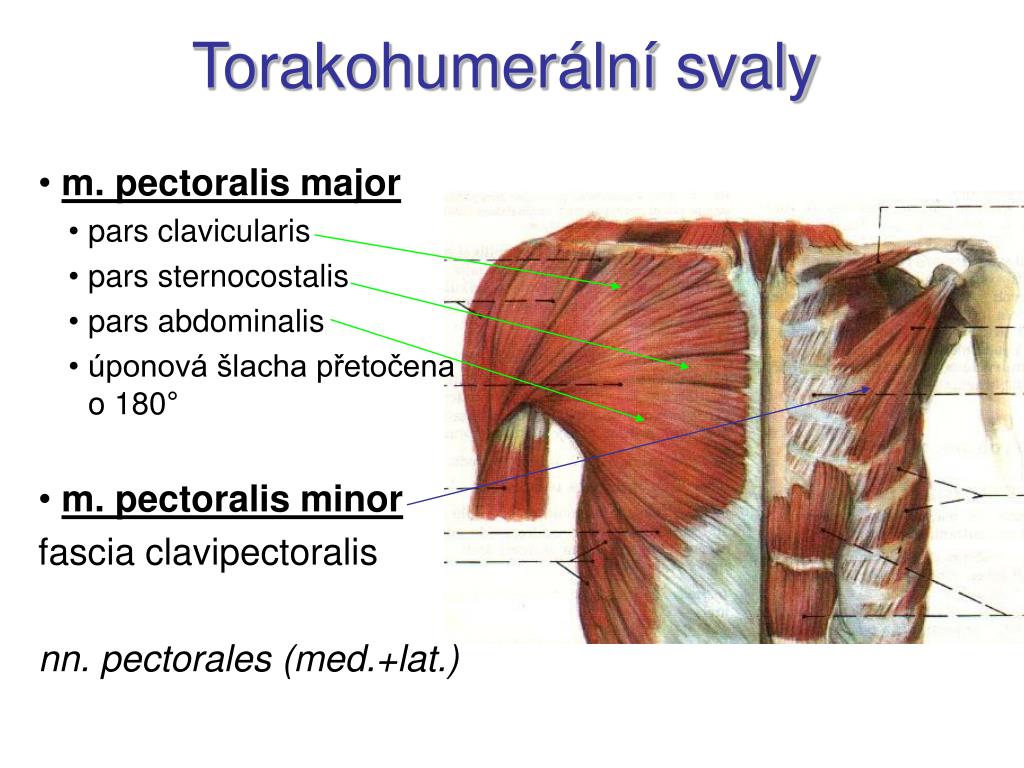 Torakohumerální svaly

• m. pectoralis major
• pars clavicularis
• pars sternocostalis
• pars abdominalis
• úponová šlacha přetočena o 180°

• m. pectoralis minor
fascia clavipectoralis

nn. pectorales (med.+lat.)